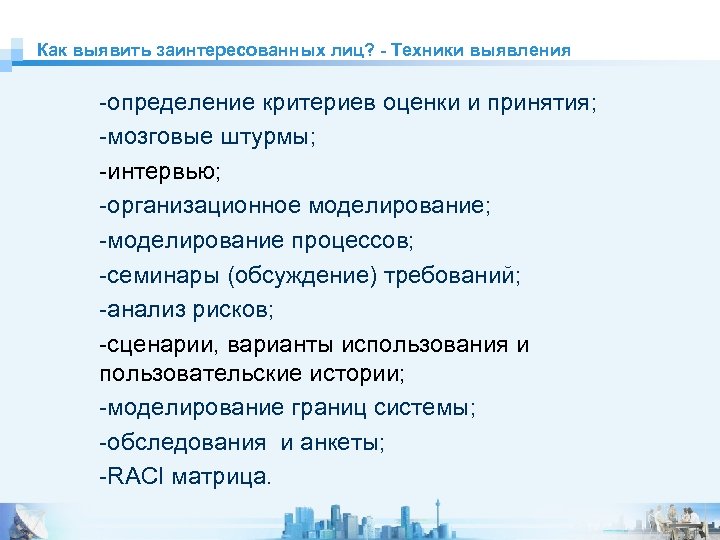 Как выявить заинтересованных лиц? - Техники выявления

-определение критериев оценки и принятия;
-мозговые штурмы;
-интервью;
-организационное моделирование;
-моделирование процессов;
-семинары (обсуждение) требований;
-анализ рисков;
-сценарии, варианты использования и пользовательские истории;
-моделирование границ системы;
-обследования и анкеты;
-RACI матрица.